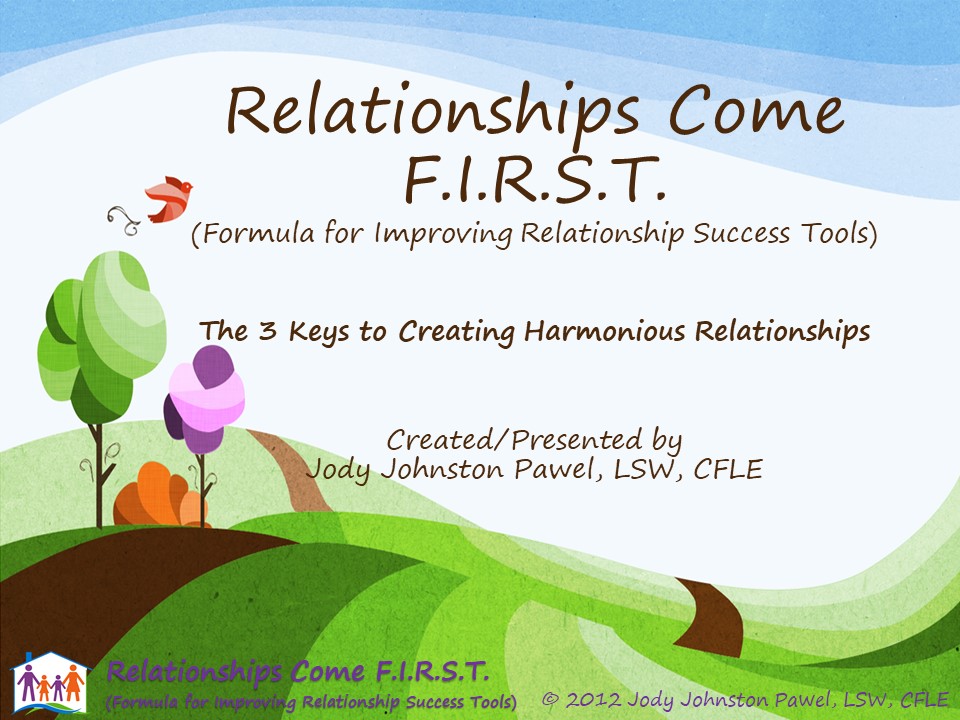 Relationships Come F.I.R.S.T.
(Formula for Improving Relationship Success Tools)

The 3 Keys to Creating Harmonious Relationships

Created/Presented by
Jody Johnston Pawel, LSW, CFLE

Relationships Come F.I.R.S.T.
(Formula for Improving Relationship Success Tools)

© 2012 Jody Johnston Pawel, LSW, CFLE